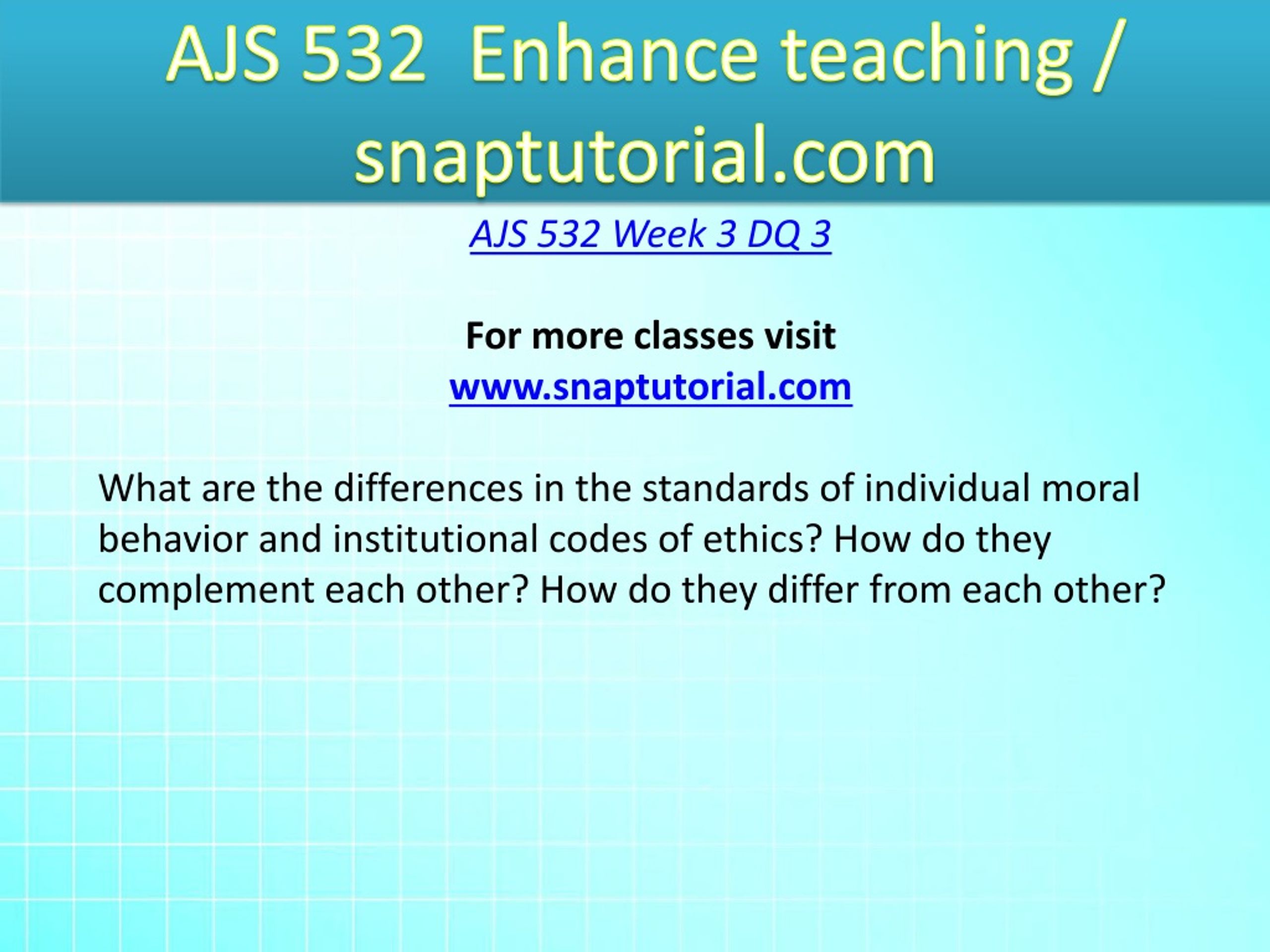 AJS 532 Enhance teaching / snaptutorial.com

AJS 532 Week 3 DQ 3

For more classes visit
www.snaptutorial.com

What are the differences in the standards of individual moral behavior and institutional codes of ethics? How do they complement each other? How do they differ from each other?